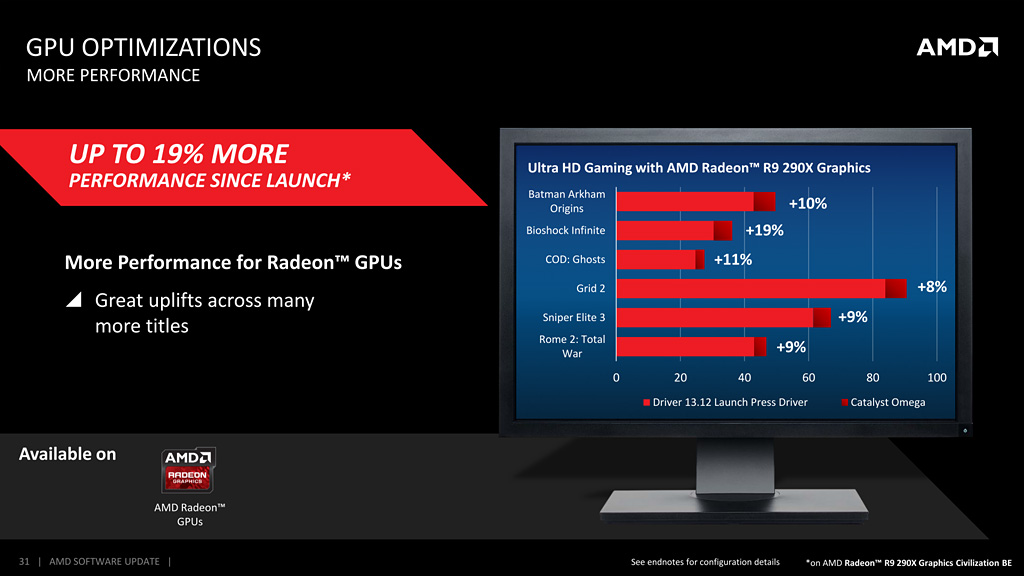 GPU OPTIMIZATIONS
MORE PERFORMANCE

AMD

UP TO 19% MORE PERFORMANCE SINCE LAUNCH*

More Performance for Radeon™ GPUs

Great uplifts across many more titles

Ultra HD Gaming with AMD Radeon™ R9 290X Graphics

Batman Arkham Origins +10%
Bioshock Infinite +19%
COD: Ghosts +11%
Grid 2 +8%
Sniper Elite 3 +9%
Rome 2: Total War +9%

0 20 40 60 80 100

Driver 13.12 Launch Press Driver
Catalyst Omega

Available on

AMD RADEON GRAPHICS

AMD Radeon™ GPUs

31 | AMD SOFTWARE UPDATE |

See endnotes for configuration details

*on AMD Radeon™ R9 290X Graphics Civilization BE